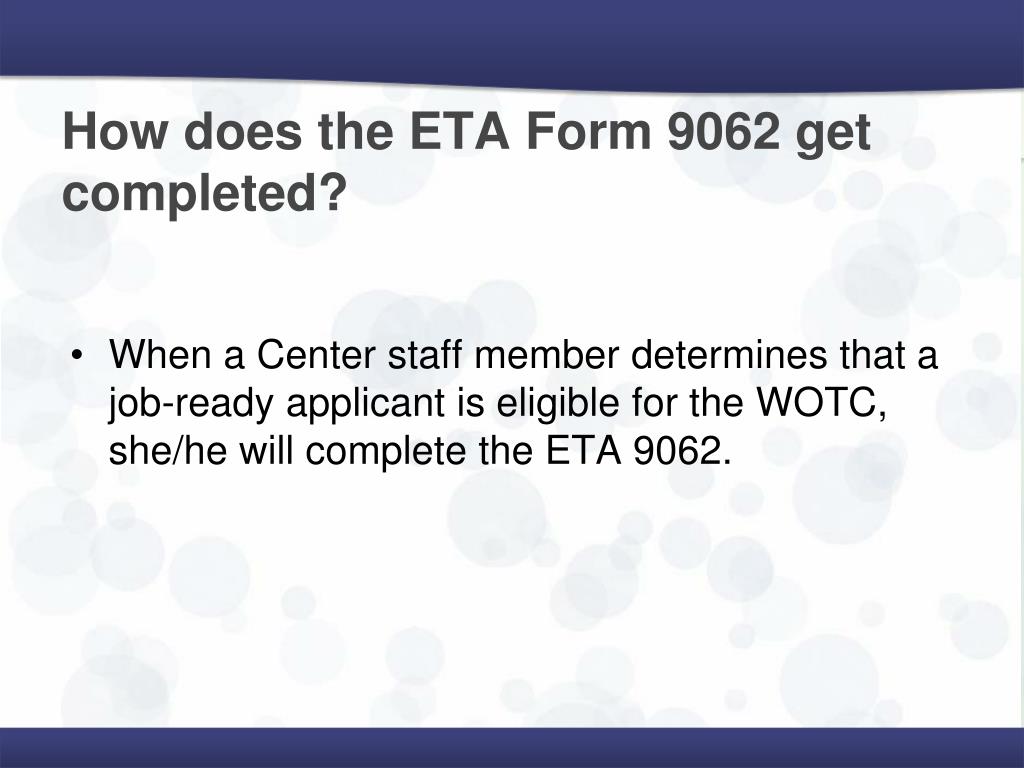 How does the ETA Form 9062 get completed?

• When a Center staff member determines that a job-ready applicant is eligible for the WOTC, she/he will complete the ETA 9062.